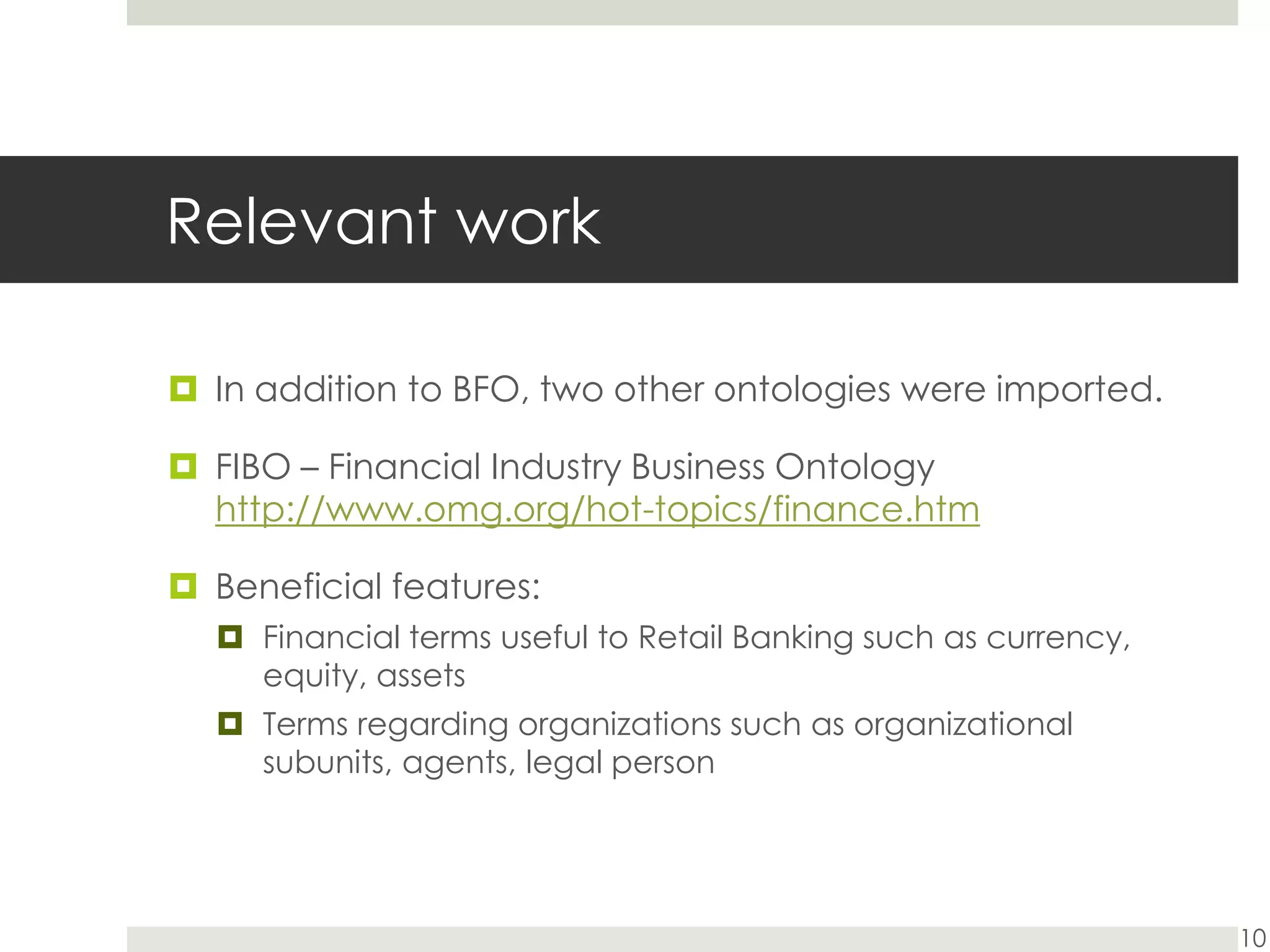 Relevant work

In addition to BFO, two other ontologies were imported.

FIBO – Financial Industry Business Ontology http://www.omg.org/hot-topics/finance.htm

Beneficial features:

Financial terms useful to Retail Banking such as currency, equity, assets

Terms regarding organizations such as organizational subunits, agents, legal person

10